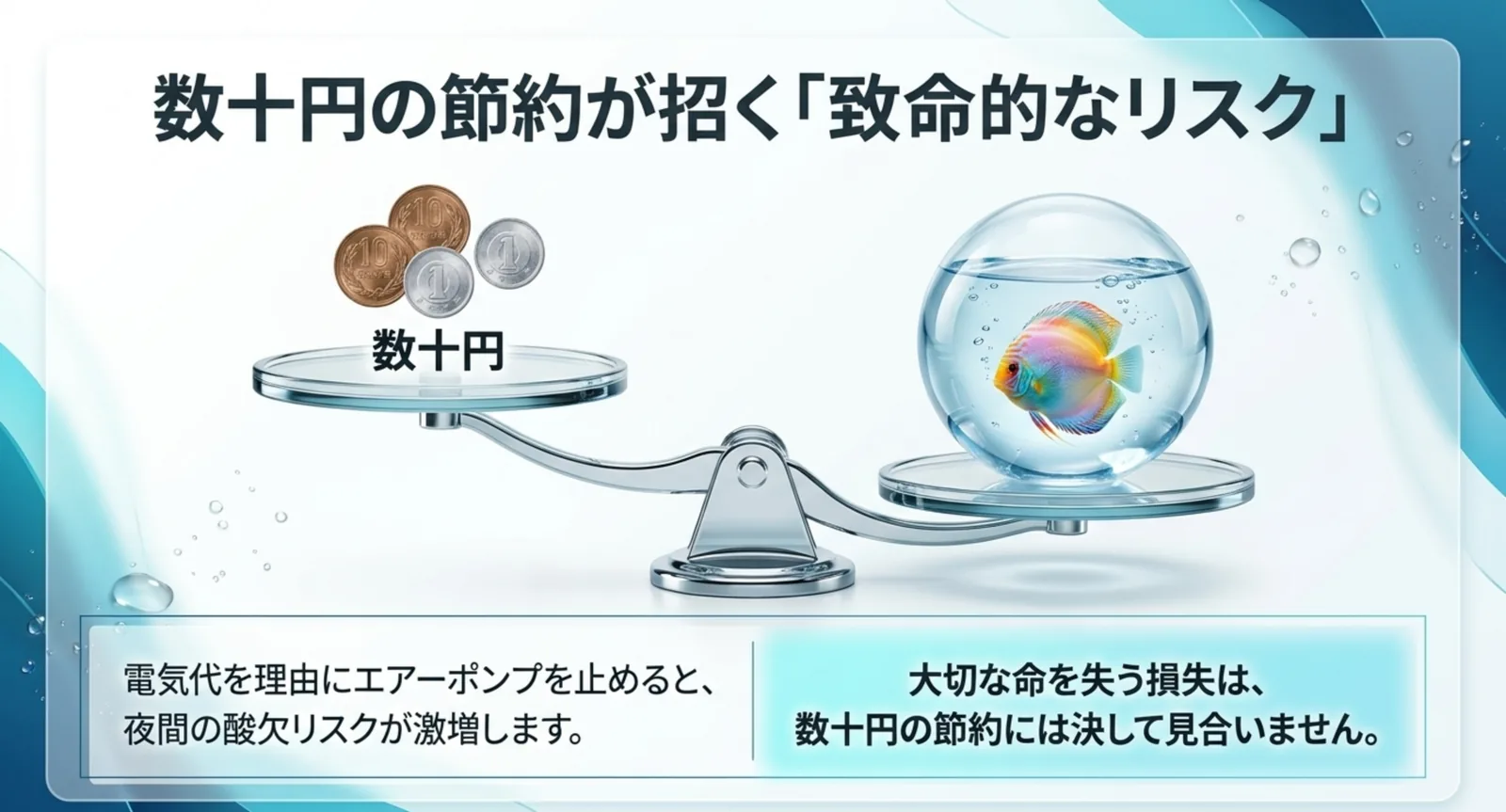 数十円の節約が招く「致命的なリスク」

10

10

1

1

数十円

電気代を理由にエアーポンプを止めると、夜間の酸欠リスクが激増します。

大切な命を失う損失は、数十円の節約には決して見合いません。